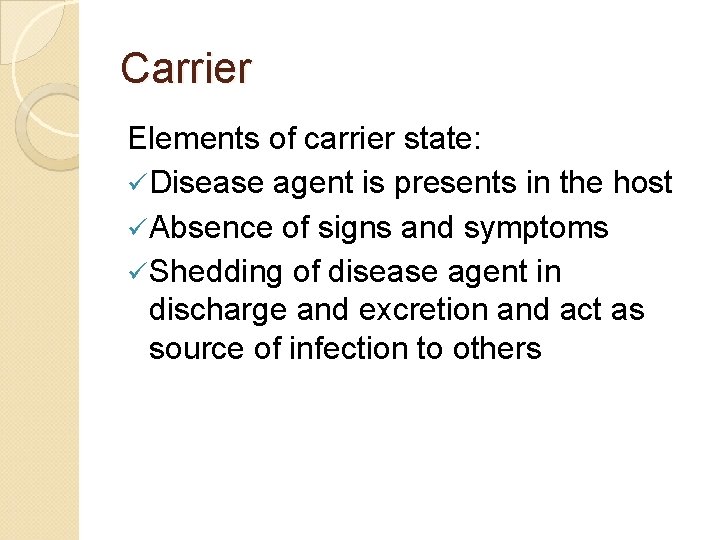 Carrier

Elements of carrier state:

✓Disease agent is presents in the host

✓Absence of signs and symptoms

✓Shedding of disease agent in discharge and excretion and act as source of infection to others